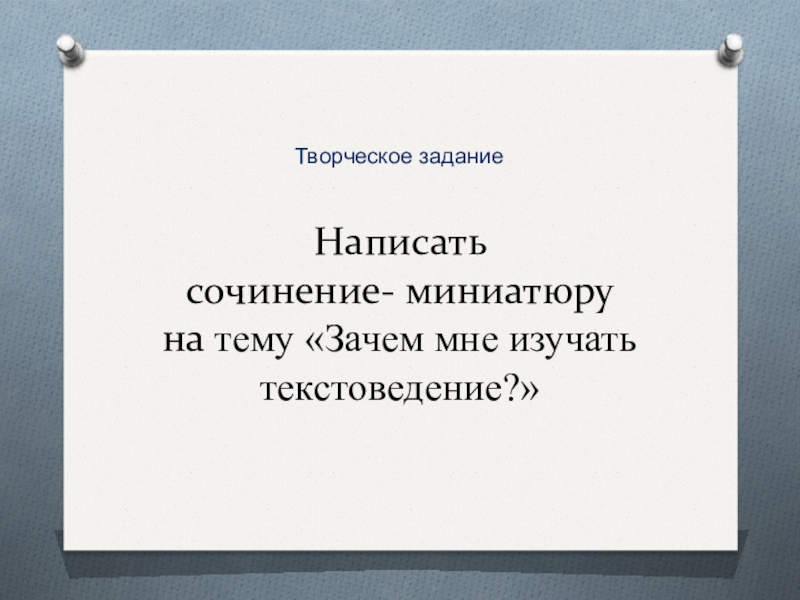 Творческое задание

Написать сочинение- миниатюру на тему «Зачем мне изучать текстоведение?»